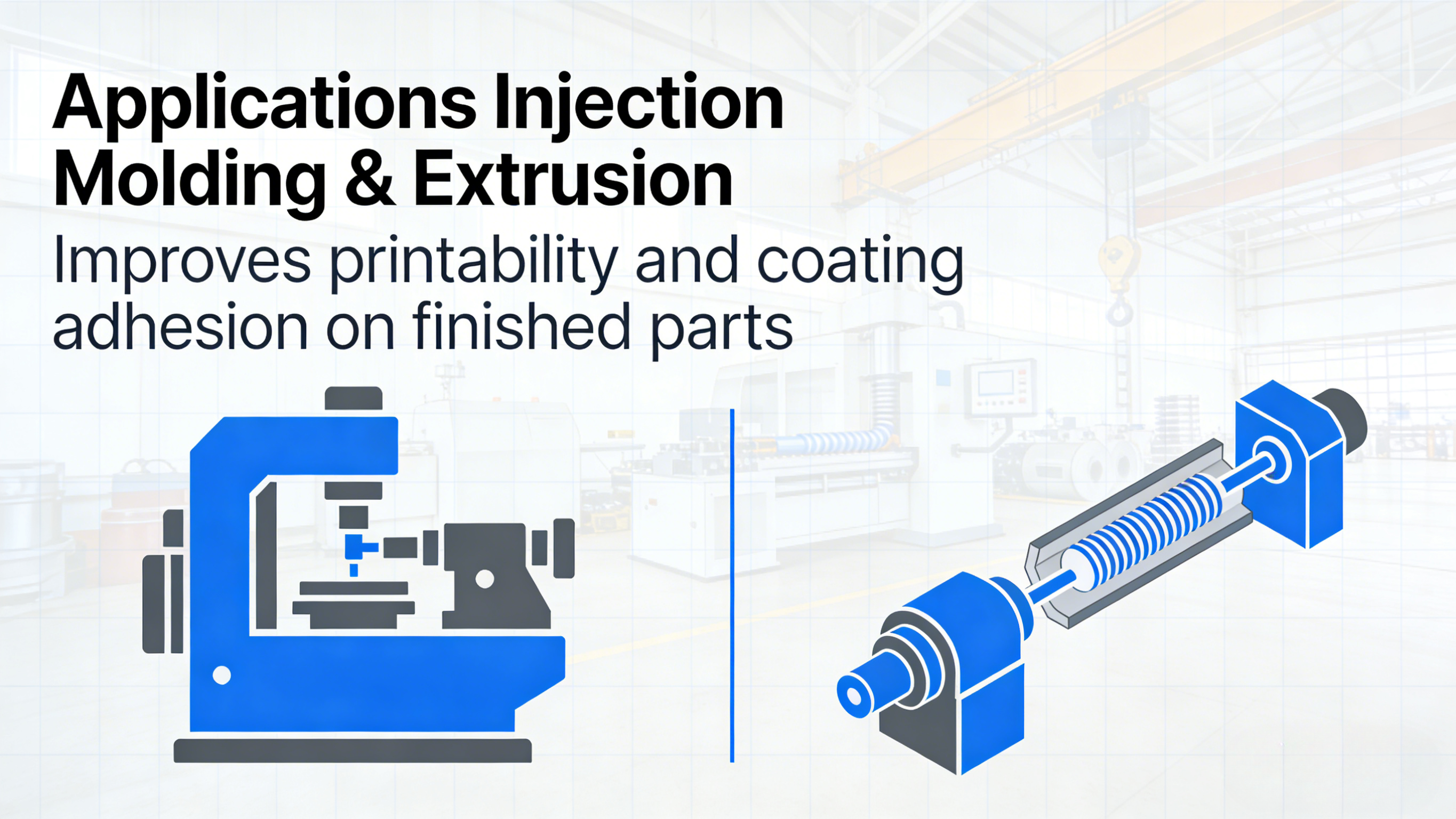 Applications Injection Molding & Extrusion

Improves printability and coating adhesion on finished parts